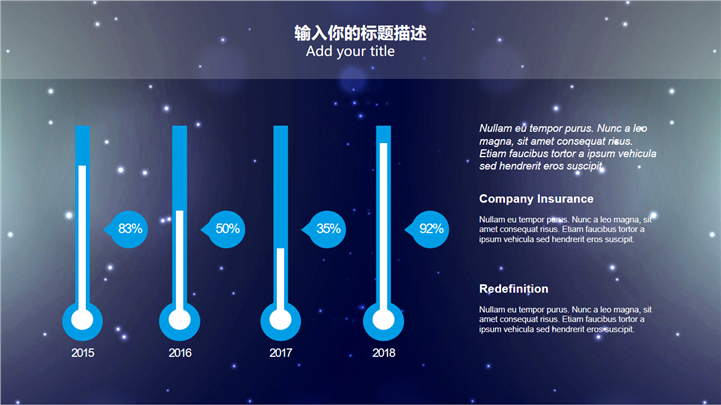 输入你的标题描述
Add your title

83%
50%
35%
92%

2015
2016
2017
2018

Nullam eu tempor purus. Nunc a leo magna, sit amet consequat risus. Etiam faucibus tortor a ipsum vehicula sed hendrerit eros suscipit.

Company Insurance

Nullam eu tempor purus. Nunc a leo magna, sit amet consequat risus. Etiam faucibus tortor a ipsum vehicula sed hendrerit eros suscipit.

Redefinition

Nullam eu tempor purus. Nunc a leo magna, sit amet consequat risus. Etiam faucibus tortor a ipsum vehicula sed hendrerit eros suscipit.